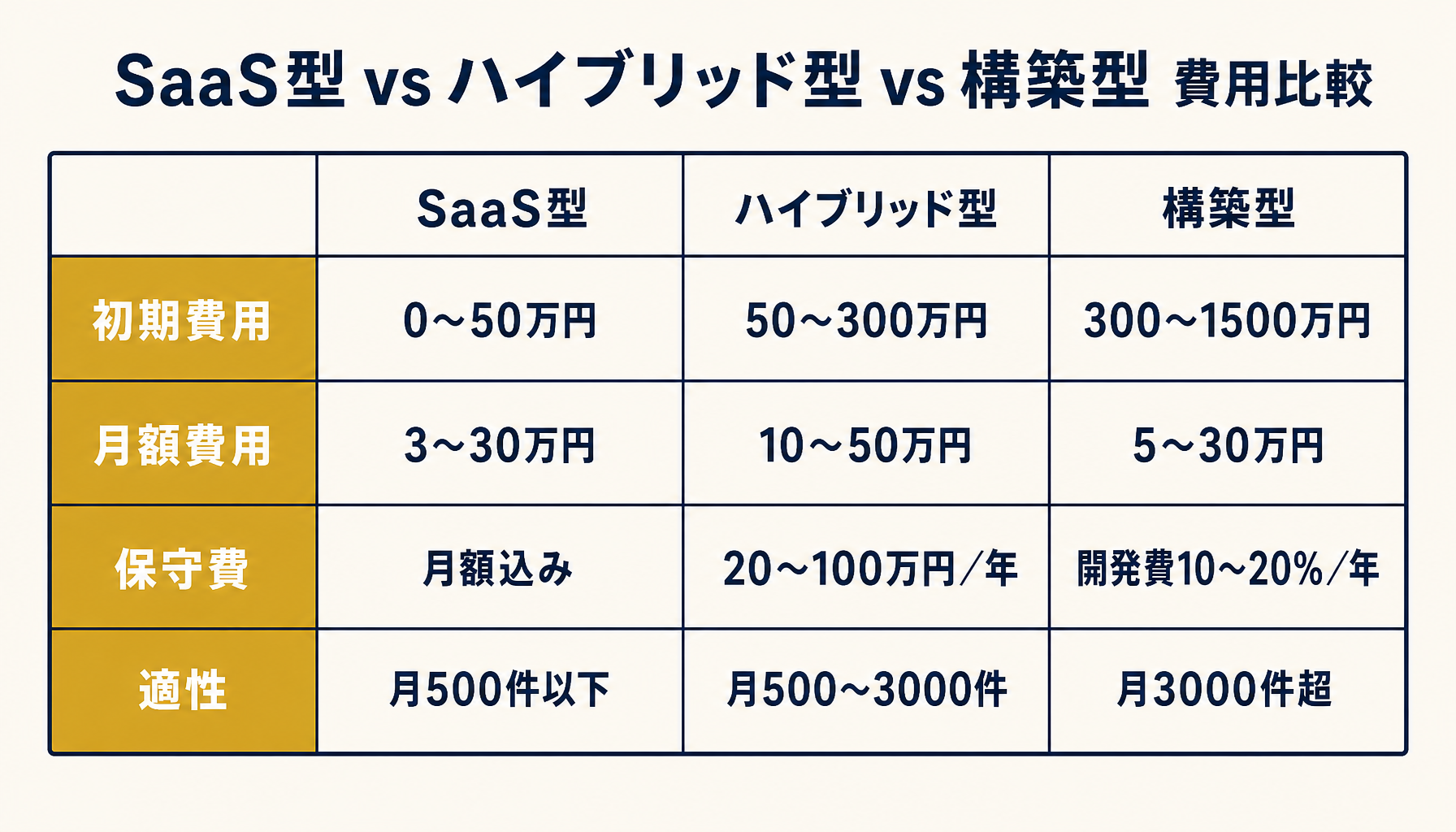 SaaS型 vs ハイブリッド型 vs 構築型 費用比較

| | SaaS型 | ハイブリッド型 | 構築型 |
|---|---|---|---|
| 初期費用 | 0～50万円 | 50～300万円 | 300～1500万円 |
| 月額費用 | 3～30万円 | 10～50万円 | 5～30万円 |
| 保守費 | 月額込み | 20～100万円/年 | 開発費10～20%/年 |
| 適性 | 月500件以下 | 月500～3000件 | 月3000件超 |